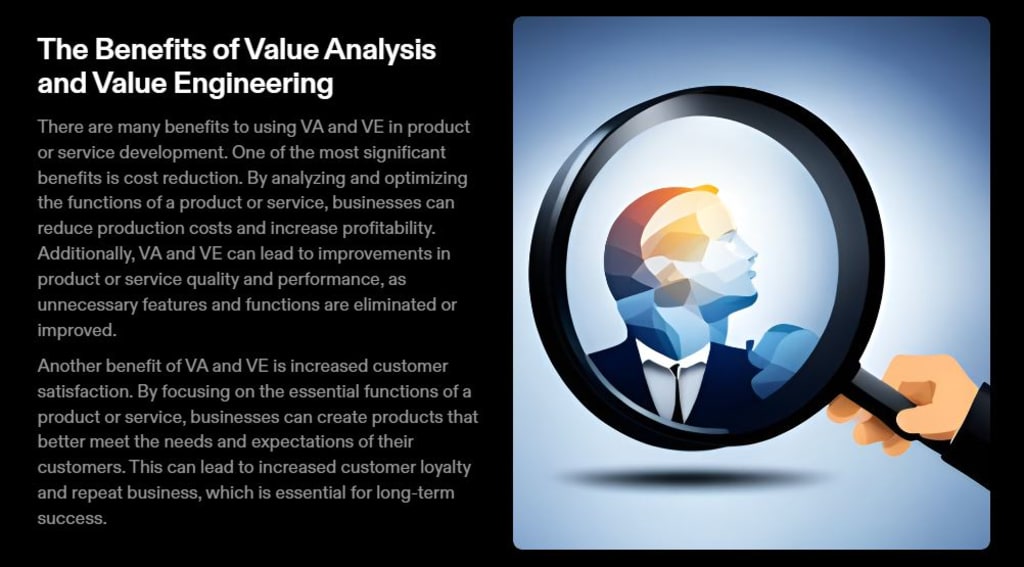 The Benefits of Value Analysis and Value Engineering

There are many benefits to using VA and VE in product or service development. One of the most significant benefits is cost reduction. By analyzing and optimizing the functions of a product or service, businesses can reduce production costs and increase profitability. Additionally, VA and VE can lead to improvements in product or service quality and performance, as unnecessary features and functions are eliminated or improved.

Another benefit of VA and VE is increased customer satisfaction. By focusing on the essential functions of a product or service, businesses can create products that better meet the needs and expectations of their customers. This can lead to increased customer loyalty and repeat business, which is essential for long-term success.